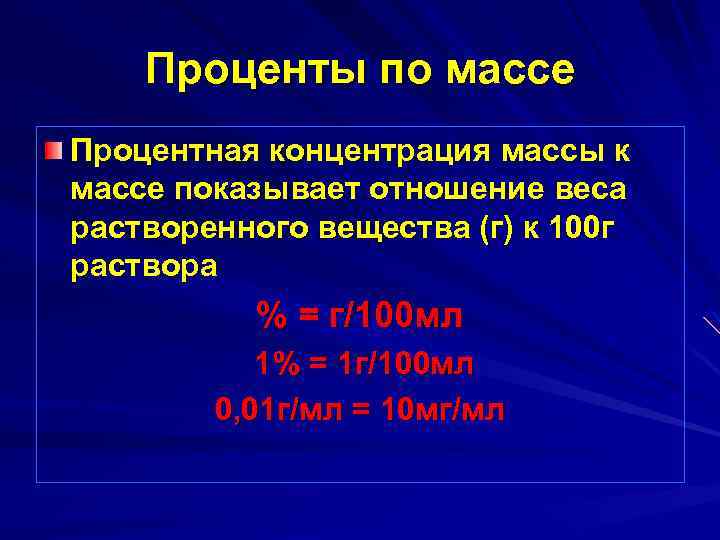 Проценты по массе

Процентная концентрация массы к массе показывает отношение веса растворенного вещества (г) к 100г раствора

% = г/100мл

1% = 1г/100мл

0,01г/мл = 10мг/мл